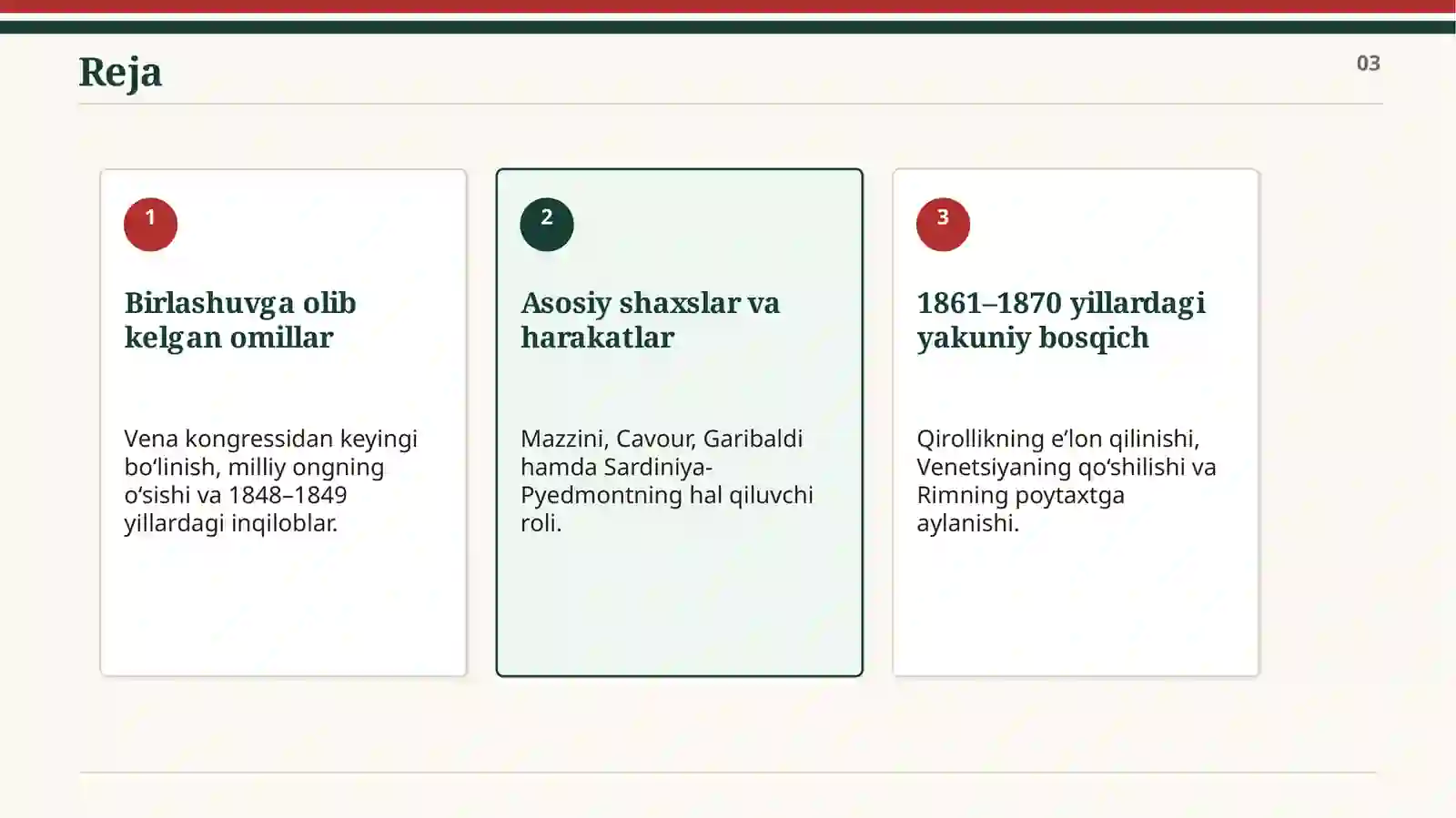 Reja

03

1

Birlashuvga olib kelgan omillar

Vena kongressidan keyingi bo‘linish, milliy ongning o‘sishi va 1848–1849 yillardagi inqiloblar.

2

Asosiy shaxslar va harakatlar

Mazzini, Cavour, Garibaldi hamda Sardiniya-Pyedmontning hal qiluvchi roli.

3

1861–1870 yillardagi yakuniy bosqich

Qirollikning e’lon qilinishi, Venetsiyaning qo‘shilishi va Rimning poytaxtga aylanishi.